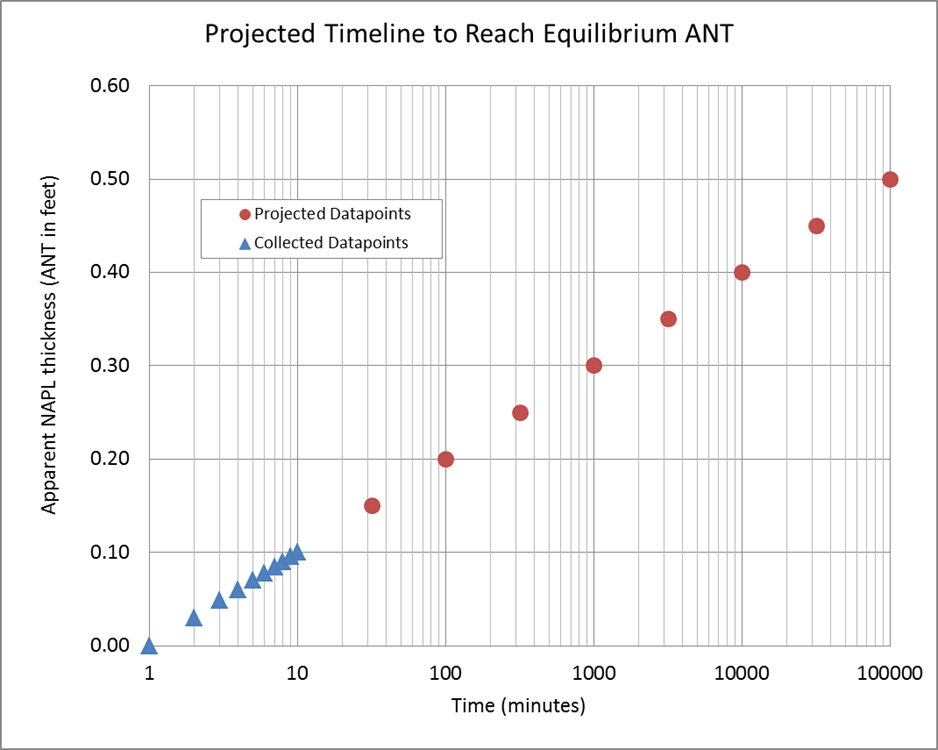 Projected Timeline to Reach Equilibrium ANT

Apparent NAPL thickness (ANT in feet)

0.60
0.50
0.40
0.30
0.20
0.10
0.00

Projected Datapoints
Collected Datapoints

1
10
100
1000
10000
100000

Time (minutes)